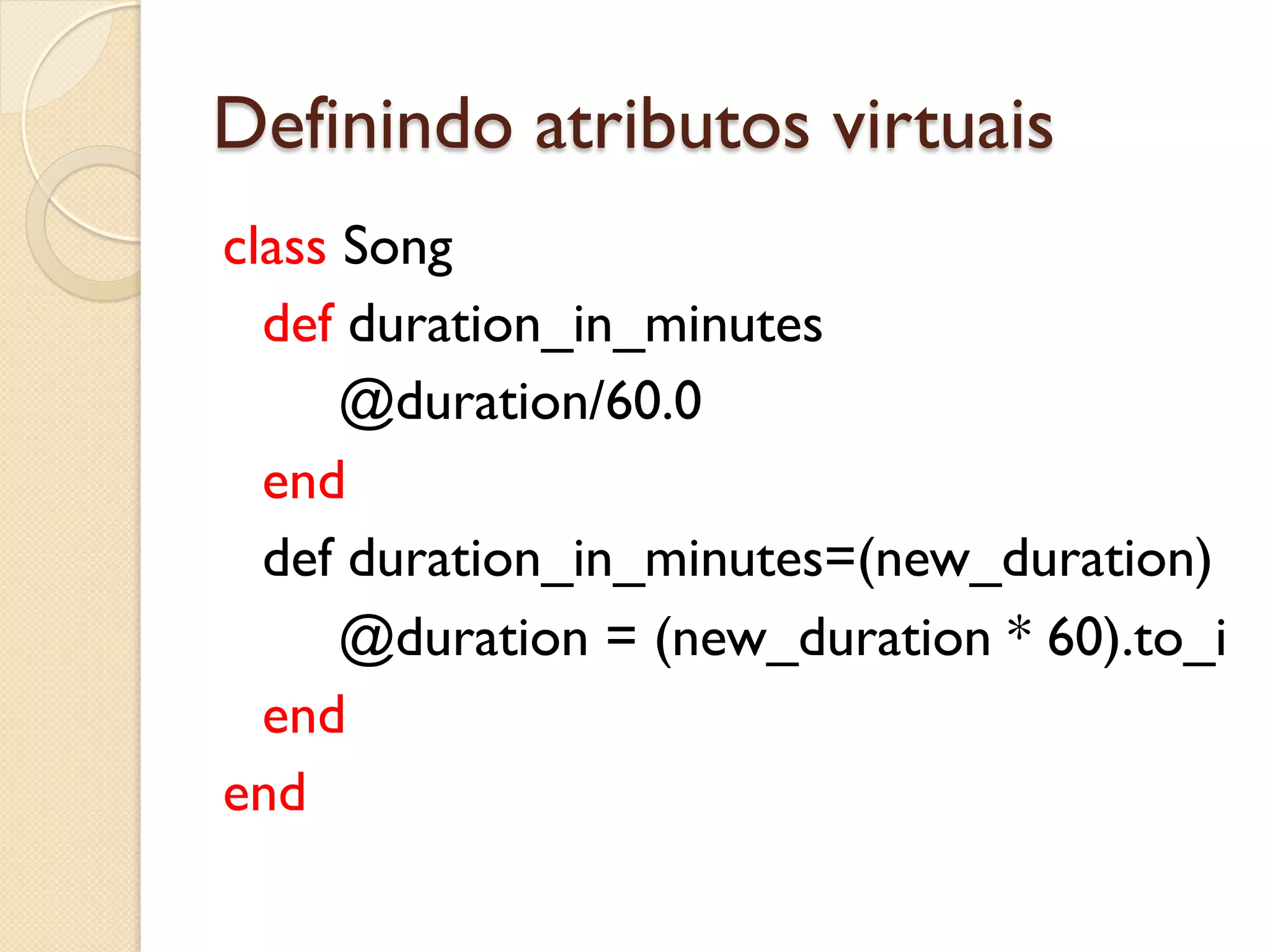 Definindo atributos virtuais

class Song
  def duration_in_minutes
    @duration/60.0
  end
  def duration_in_minutes=(new_duration)
    @duration = (new_duration * 60).to_i
  end
end